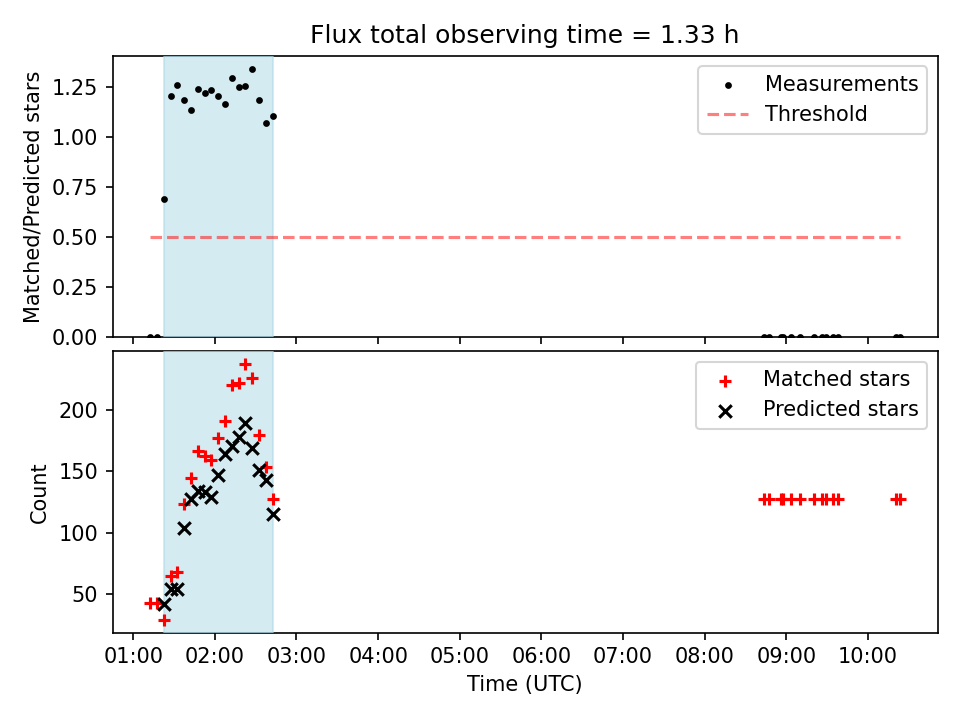 Flux total observing time = 1.33 h

Matched/Predicted stars

1.25
1.00
0.75
0.50
0.25
0.00

Measurements
Threshold

Count

200
150
100
50

Matched stars
Predicted stars

01:00 02:00 03:00 04:00 05:00 06:00 07:00 08:00 09:00 10:00

Time (UTC)